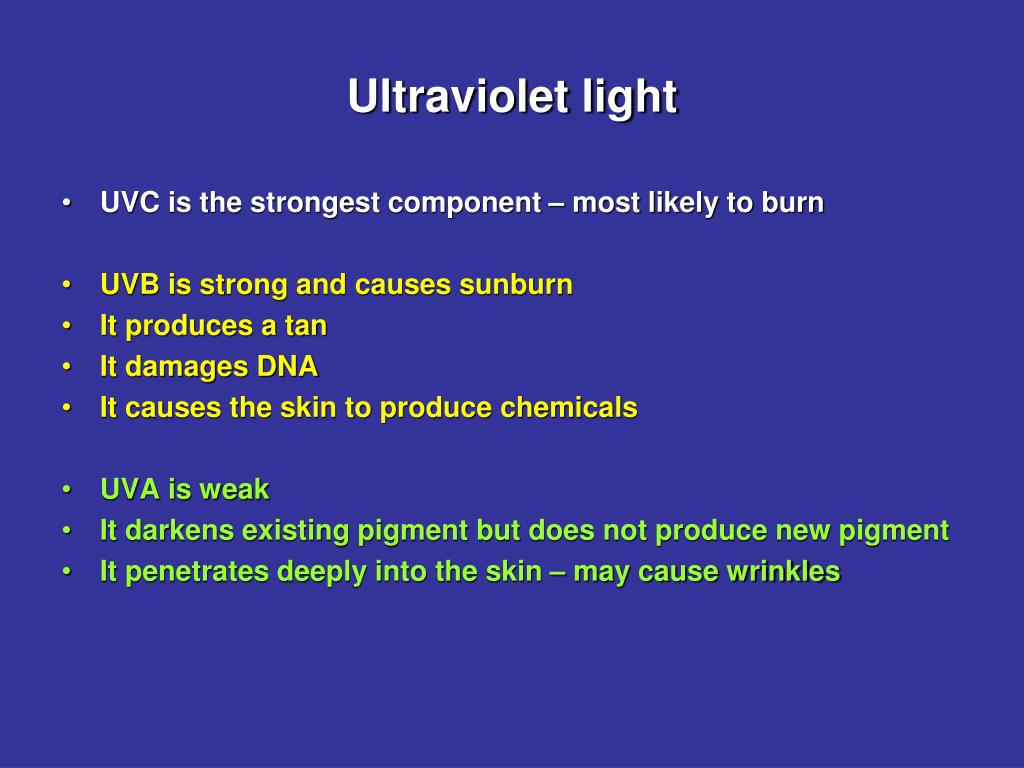 Ultraviolet light

• UVC is the strongest component – most likely to burn

• UVB is strong and causes sunburn
• It produces a tan
• It damages DNA
• It causes the skin to produce chemicals

• UVA is weak
• It darkens existing pigment but does not produce new pigment
• It penetrates deeply into the skin – may cause wrinkles